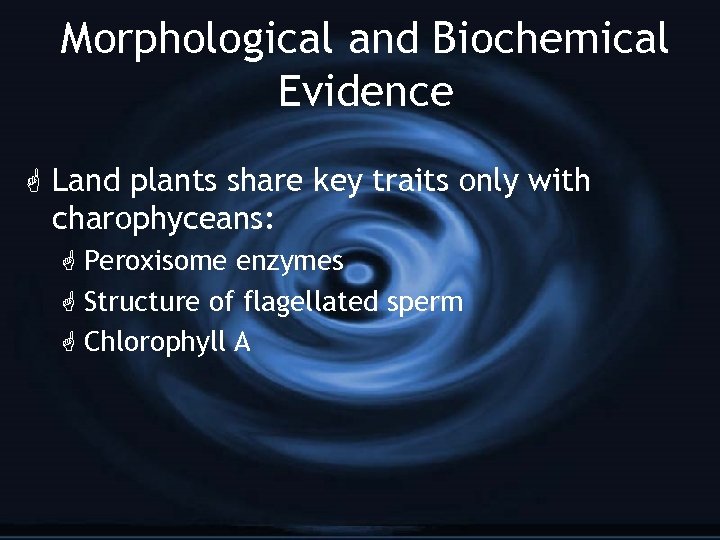 Morphological and Biochemical Evidence

Land plants share key traits only with charophyceans:

Peroxisome enzymes

Structure of flagellated sperm

Chlorophyll A